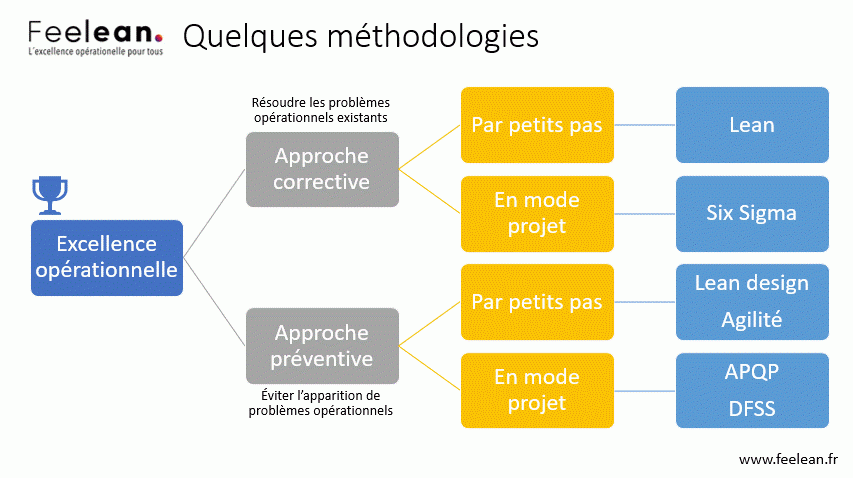 Feelean.
L'excellence opérationelle pour tous

Quelques méthodologies

Excellence opérationnelle

Résoudre les problèmes opérationnels existants

Approche corrective

Par petits pas

Lean

En mode projet

Six Sigma

Approche préventive

Éviter l'apparition de problèmes opérationnels

Par petits pas

Lean design
Agilité

En mode projet

APQP
DFSS

www.feelean.fr